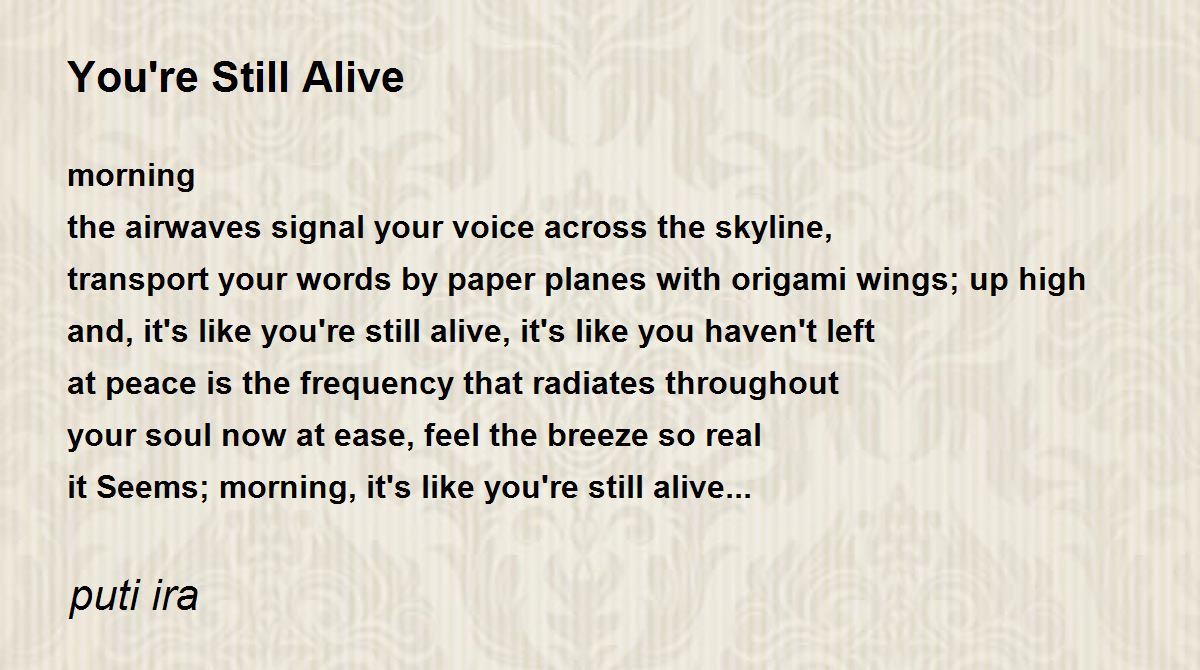 You're Still Alive

morning
the airwaves signal your voice across the skyline,
transport your words by paper planes with origami wings; up high
and, it's like you're still alive, it's like you haven't left
at peace is the frequency that radiates throughout
your soul now at ease, feel the breeze so real
it Seems; morning, it's like you're still alive...

puti ira